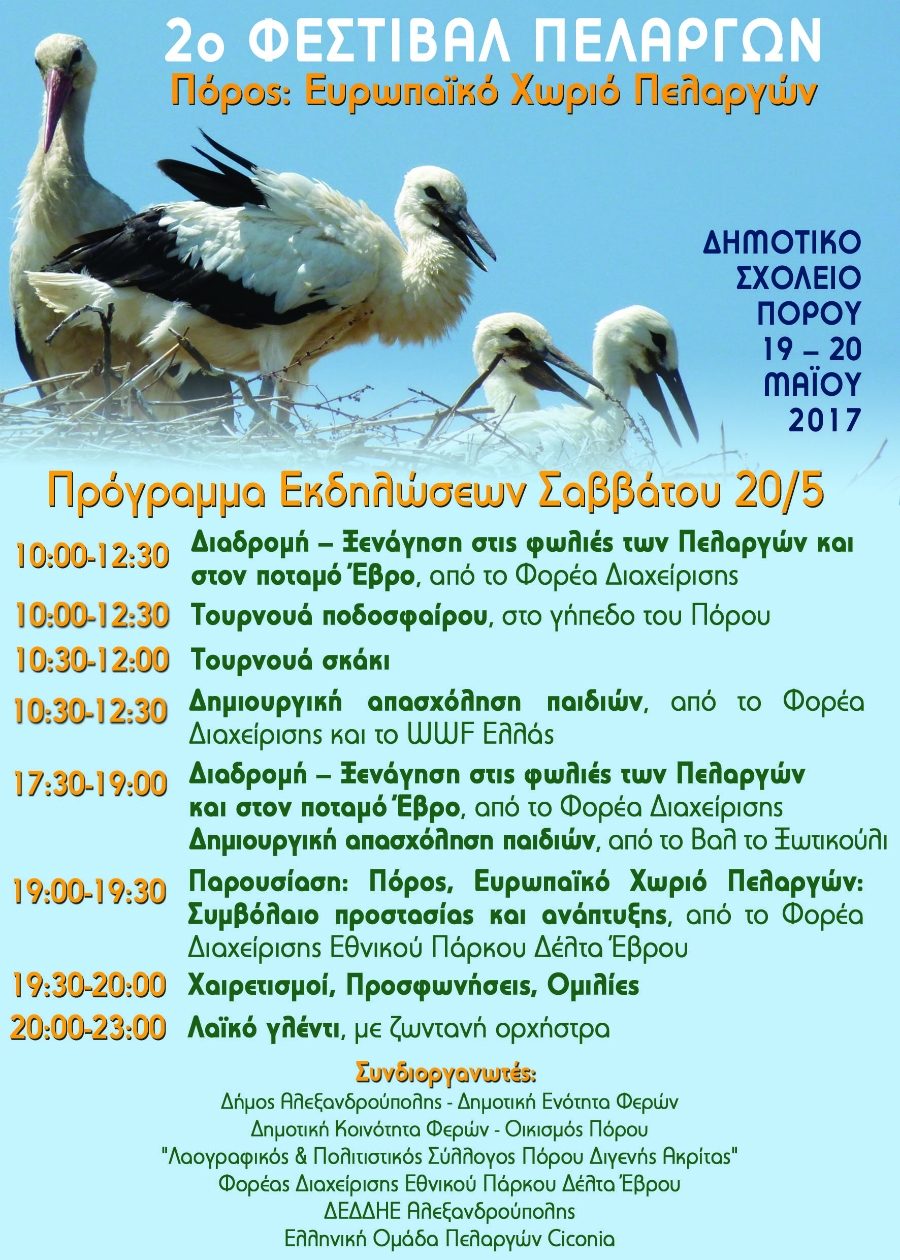 2ο ΦΕΣΤΙΒΑΛ ΠΕΛΑΡΓΩΝ
Πόρος: Ευρωπαϊκό Χωριό Πελαργών

ΔΗΜΟΤΙΚΟ ΣΧΟΛΕΙΟ ΠΟΡΟΥ
19 – 20 ΜΑΪΟΥ 2017

Πρόγραμμα Εκδηλώσεων Σαββάτου 20/5

10:00-12:30 Διαδρομή – Ξενάγηση στις φωλιές των Πελαργών και στον ποταμό Έβρο, από το Φορέα Διαχείρισης

10:00-12:30 Τουρνουά ποδοσφαίρου, στο γήπεδο του Πόρου

10:30-12:00 Τουρνουά σκάκι

10:30-12:30 Δημιουργική απασχόληση παιδιών, από το Φορέα Διαχείρισης και το WWF Ελλάς

17:30-19:00 Διαδρομή – Ξενάγηση στις φωλιές των Πελαργών και στον ποταμό Έβρο, από το Φορέα Διαχείρισης
Δημιουργική απασχόληση παιδιών, από το Βαλ το Ξωτικούλι

19:00-19:30 Παρουσίαση: Πόρος, Ευρωπαϊκό Χωριό Πελαργών: Συμβόλαιο προστασίας και ανάπτυξης, από το Φορέα Διαχείρισης Εθνικού Πάρκου Δέλτα Έβρου

19:30-20:00 Χαιρετισμοί, Προσφωνήσεις, Ομιλίες

20:00-23:00 Λαϊκό γλέντι, με ζωντανή ορχήστρα

Συνδιοργανωτές:
Δήμος Αλεξανδρούπολης - Δημοτική Ενότητα Φερών
Δημοτική Κοινότητα Φερών - Οικισμός Πόρου
"Λαογραφικός & Πολιτιστικός Σύλλογος Πόρου Διγενής Ακρίτας"
Φορέας Διαχείρισης Εθνικού Πάρκου Δέλτα Έβρου
ΔΕΔΔΗΕ Αλεξανδρούπολης
Ελληνική Ομάδα Πελαργών Ciconia